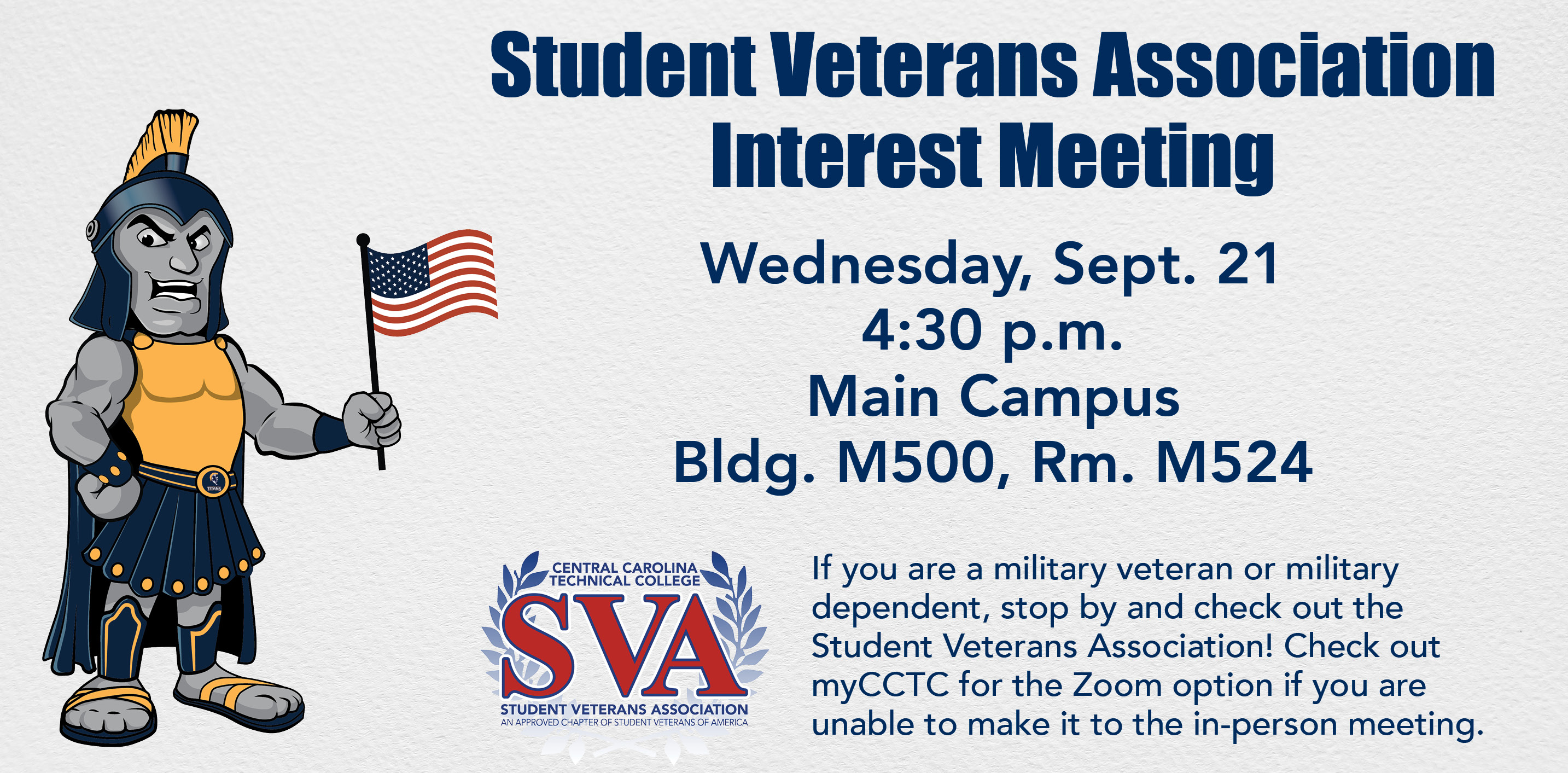 Student Veterans Association Interest Meeting

Wednesday, Sept. 21
4:30 p.m.
Main Campus
Bldg. M500, Rm. M524

TITANS

CENTRAL CAROLINA TECHNICAL COLLEGE
SVA
STUDENT VETERANS ASSOCIATION
AN APPROVED CHAPTER OF STUDENT VETERANS OF AMERICA

If you are a military veteran or military dependent, stop by and check out the Student Veterans Association! Check out myCCTC for the Zoom option if you are unable to make it to the in-person meeting.